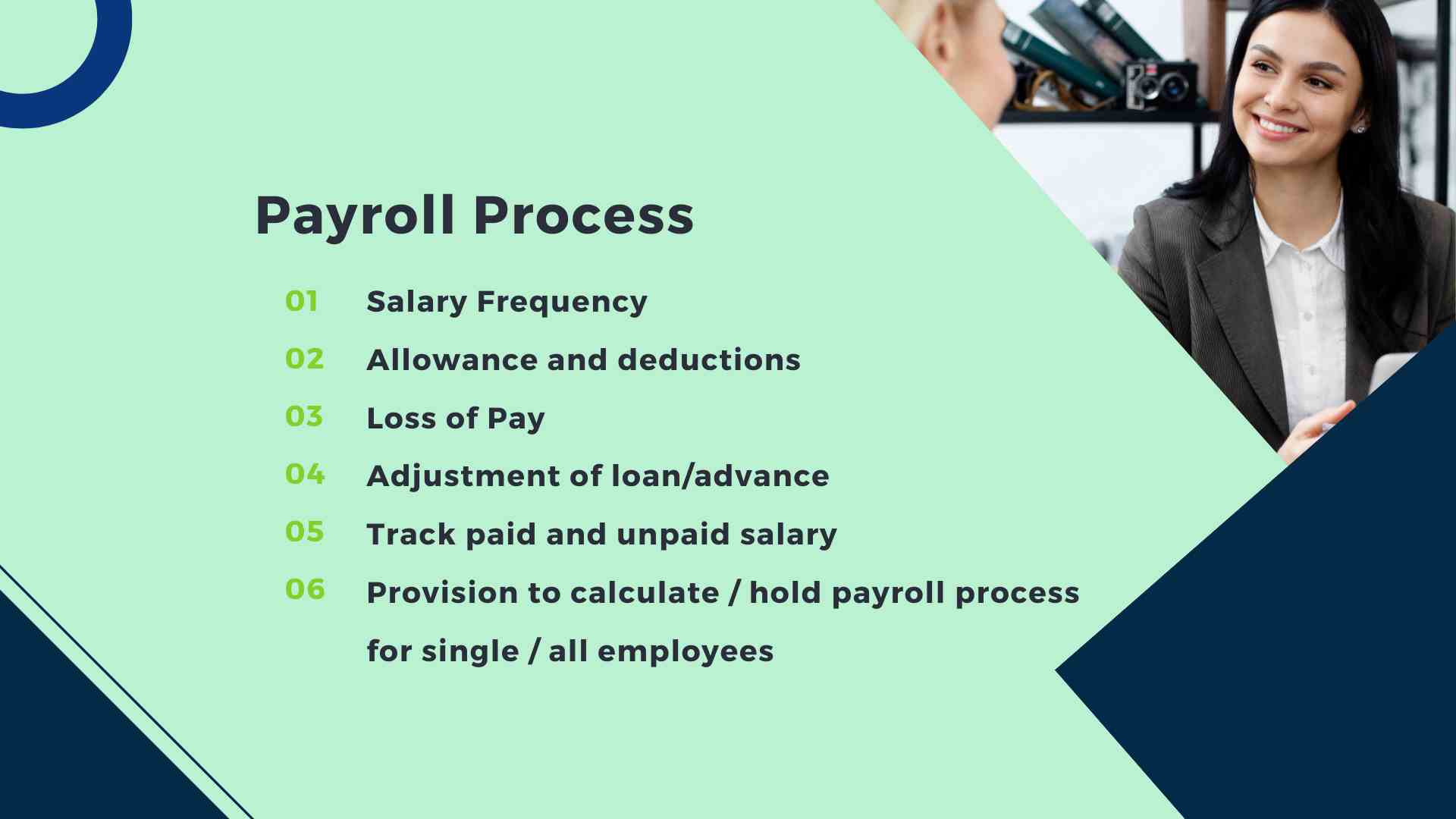 Payroll Process

01 Salary Frequency

02 Allowance and deductions

03 Loss of Pay

04 Adjustment of loan/advance

05 Track paid and unpaid salary

06 Provision to calculate / hold payroll process for single / all employees